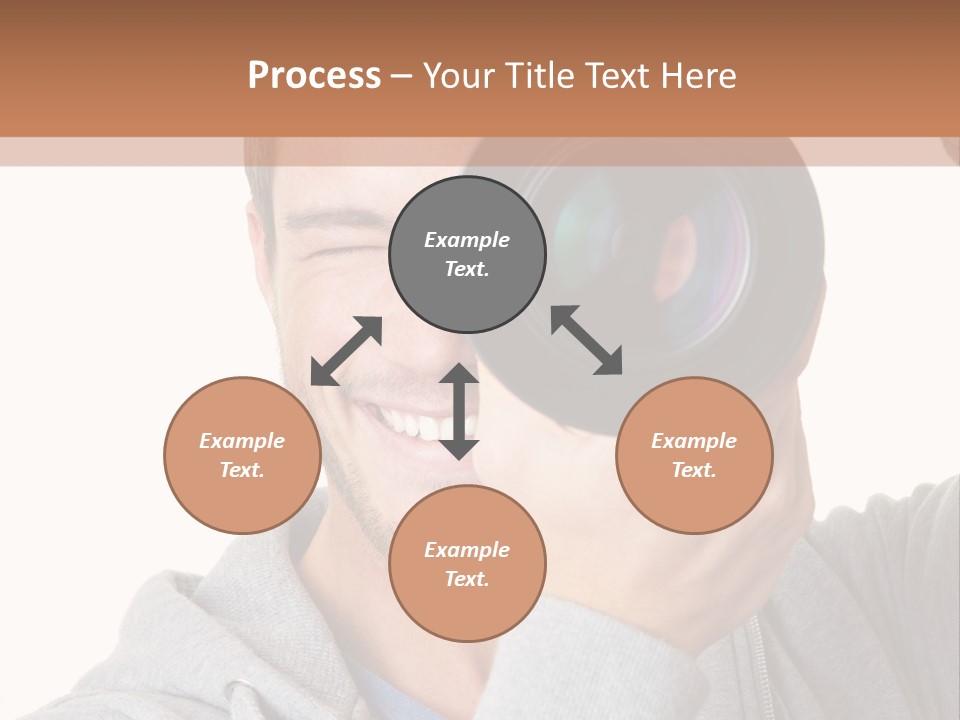 Process – Your Title Text Here

Example Text.

Example Text.

Example Text.

Example Text.